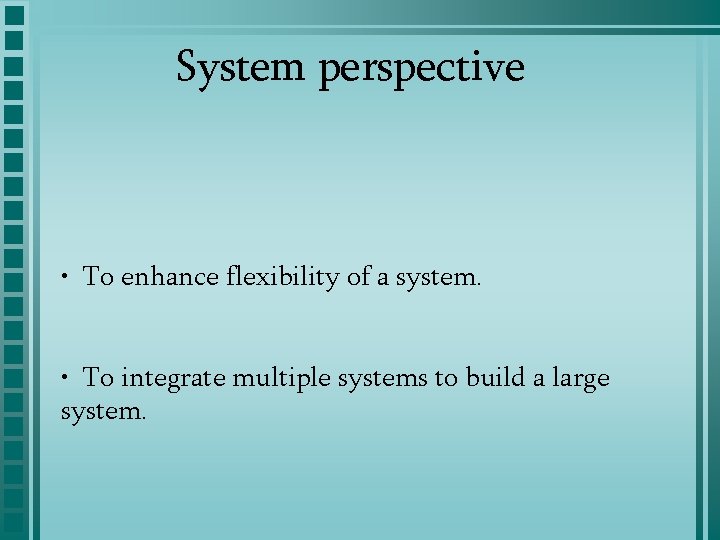 System perspective

• To enhance flexibility of a system.

• To integrate multiple systems to build a large system.